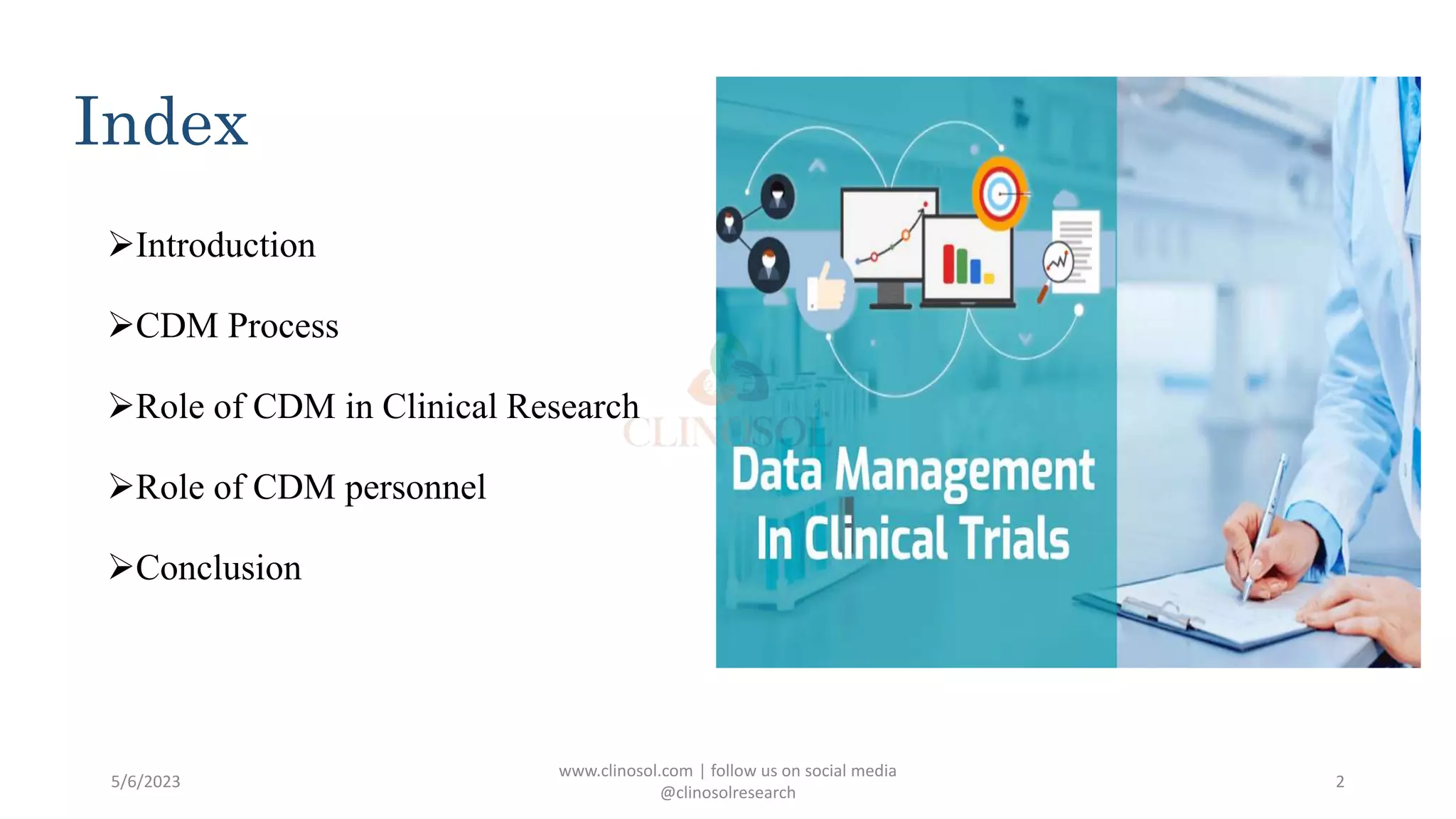 Index

➢Introduction

➢CDM Process

➢Role of CDM in Clinical Research

➢Role of CDM personnel

➢Conclusion

CLINOSOL

Data Management In Clinical Trials

5/6/2023

www.clinosol.com | follow us on social media @clinosolresearch

2